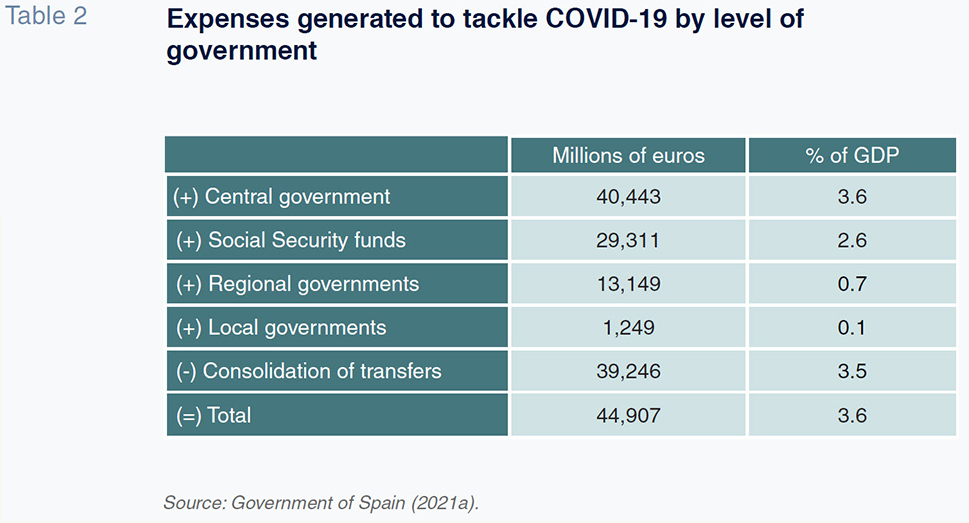 Table 2

Expenses generated to tackle COVID-19 by level of government

| | Millions of euros | % of GDP |
|---|---|---|
| (+) Central government | 40,443 | 3.6 |
| (+) Social Security funds | 29,311 | 2.6 |
| (+) Regional governments | 13,149 | 0.7 |
| (+) Local governments | 1,249 | 0.1 |
| (-) Consolidation of transfers | 39,246 | 3.5 |
| (=) Total | 44,907 | 3.6 |

Source: Government of Spain (2021a).